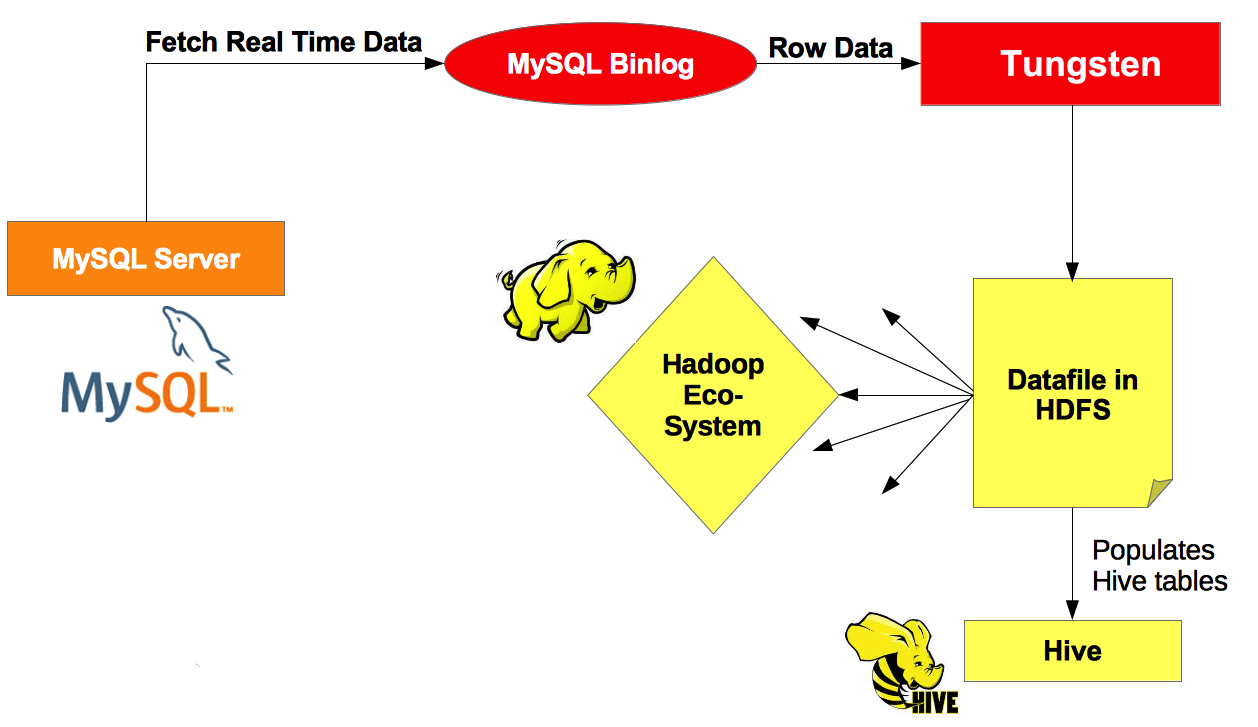 Fetch Real Time Data

MySQL Binlog

Row Data

Tungsten

MySQL Server

MySQL™

Hadoop Eco-System

Datafile in HDFS

Populates Hive tables

Hive

HIVE